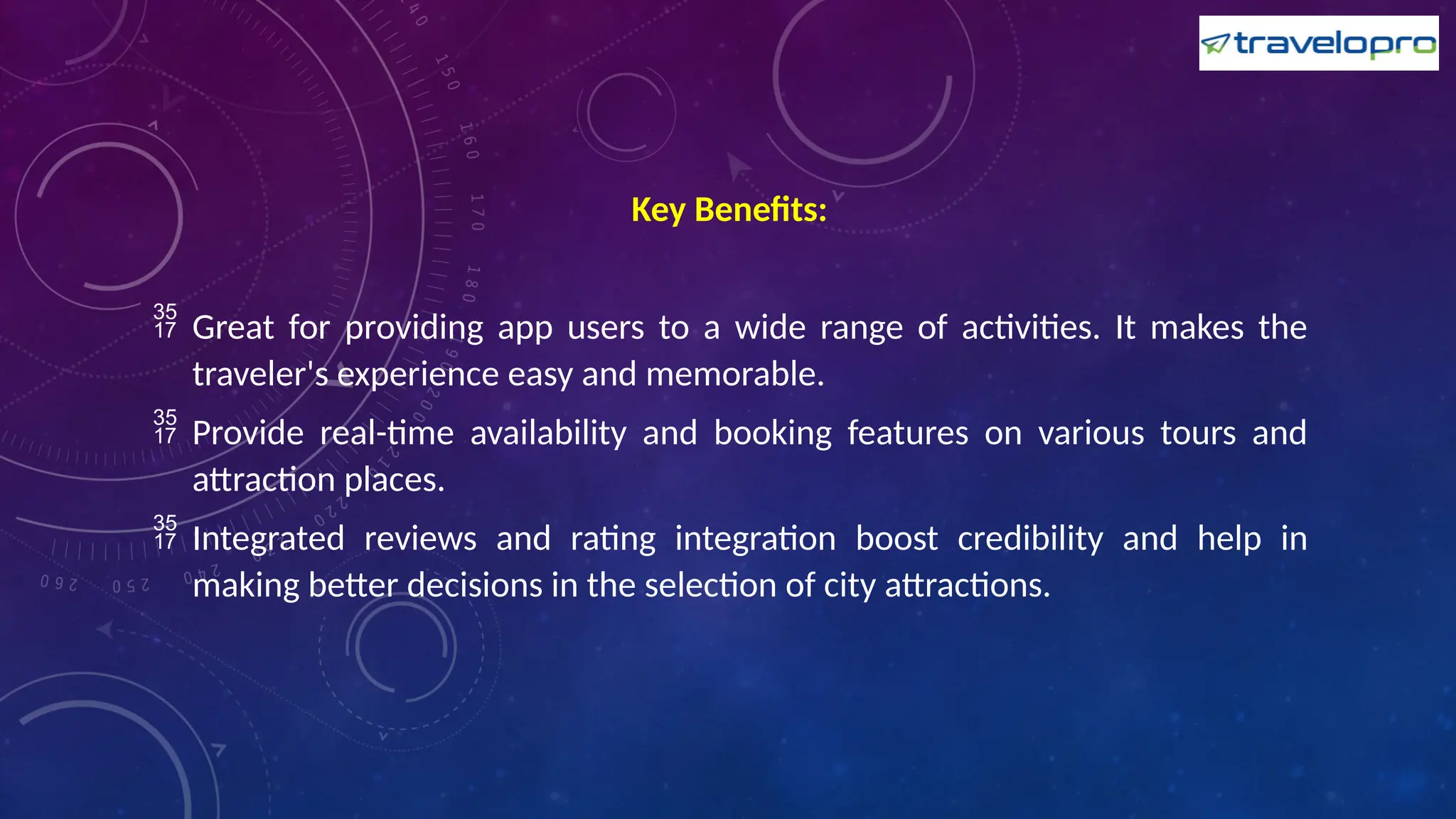 travelopro

Key Benefits:

35 17 Great for providing app users to a wide range of activities. It makes the traveler's experience easy and memorable.

35 17 Provide real-time availability and booking features on various tours and attraction places.

35 17 Integrated reviews and rating integration boost credibility and help in making better decisions in the selection of city attractions.